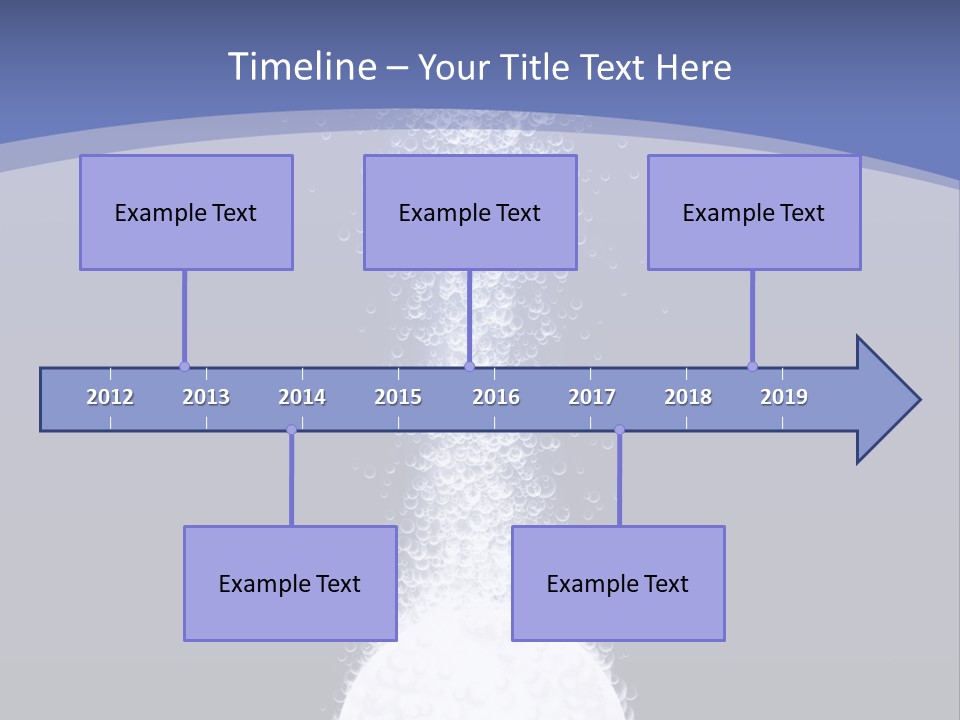 Timeline – Your Title Text Here

Example Text

Example Text

Example Text

2012 2013 2014 2015 2016 2017 2018 2019

Example Text

Example Text